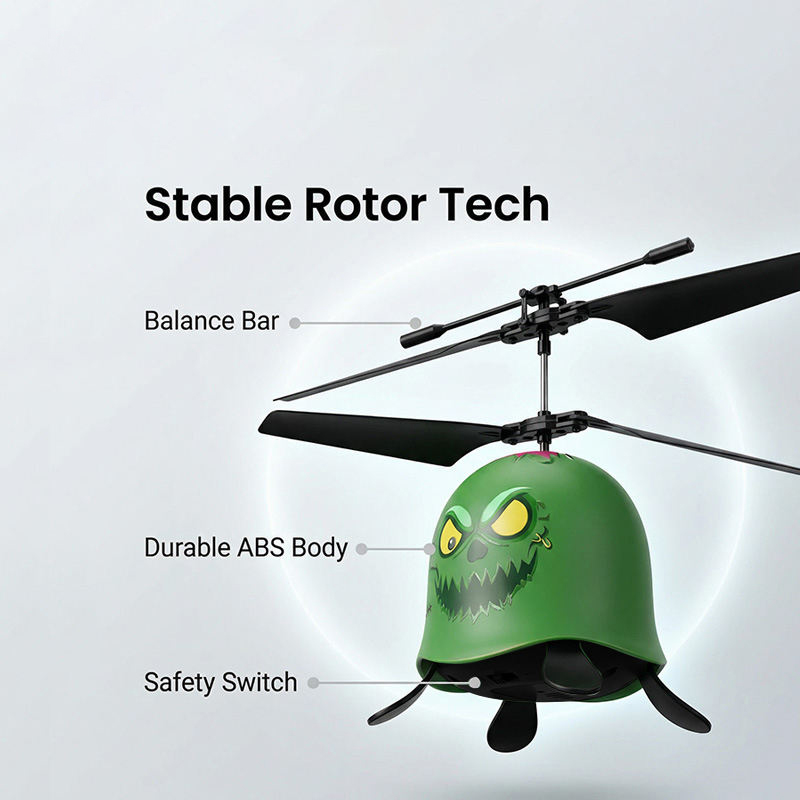 Stable Rotor Tech

Balance Bar

Durable ABS Body

Safety Switch